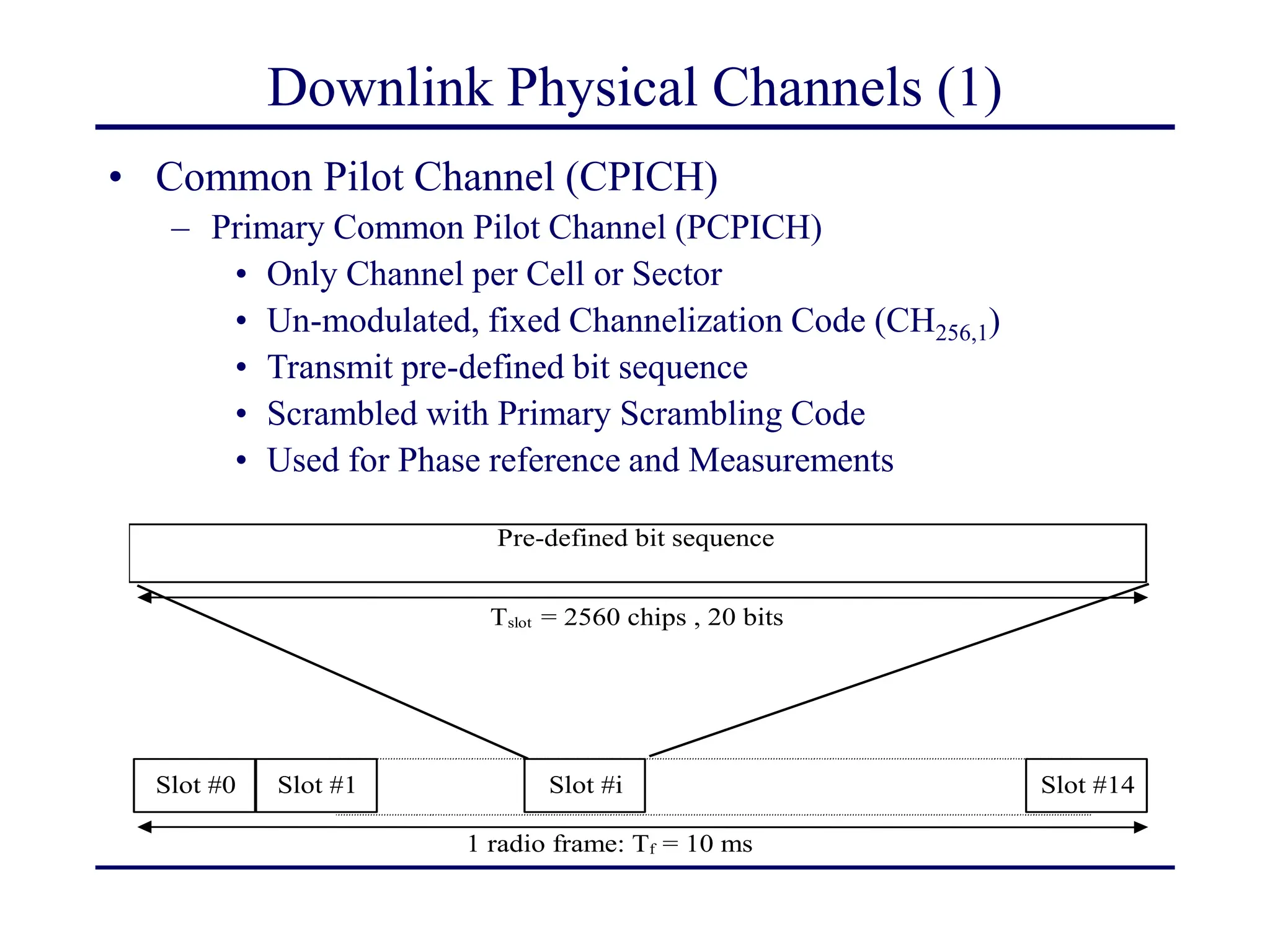 Downlink Physical Channels (1)

• Common Pilot Channel (CPICH)
– Primary Common Pilot Channel (PCPICH)
• Only Channel per Cell or Sector
• Un-modulated, fixed Channelization Code ($CH_{256,1}$)
• Transmit pre-defined bit sequence
• Scrambled with Primary Scrambling Code
• Used for Phase reference and Measurements

Pre-defined bit sequence

$T_{slot}$ = 2560 chips , 20 bits

Slot #0
Slot #1
Slot #i
Slot #14

1 radio frame: $T_f$ = 10 ms